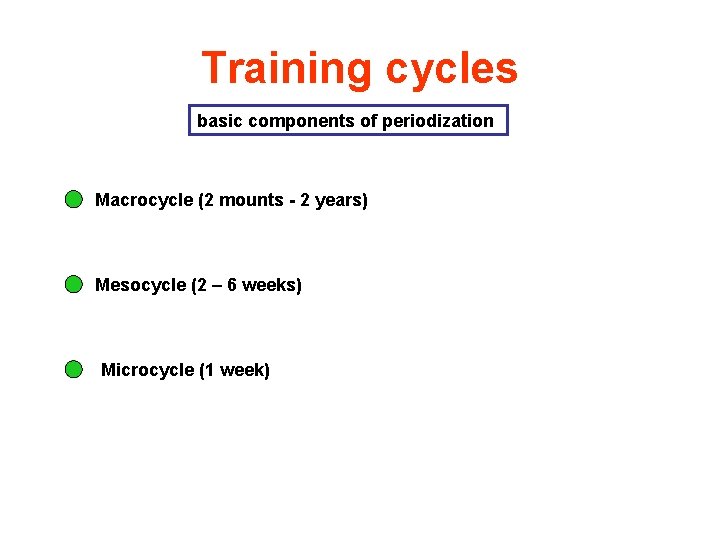 Training cycles

basic components of periodization

Macrocycle (2 mounts - 2 years)

Mesocycle (2 – 6 weeks)

Microcycle (1 week)